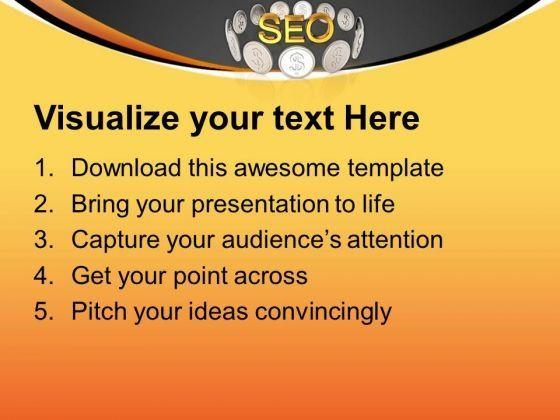 SEO

Visualize your text Here

1. Download this awesome template
2. Bring your presentation to life
3. Capture your audience's attention
4. Get your point across
5. Pitch your ideas convincingly